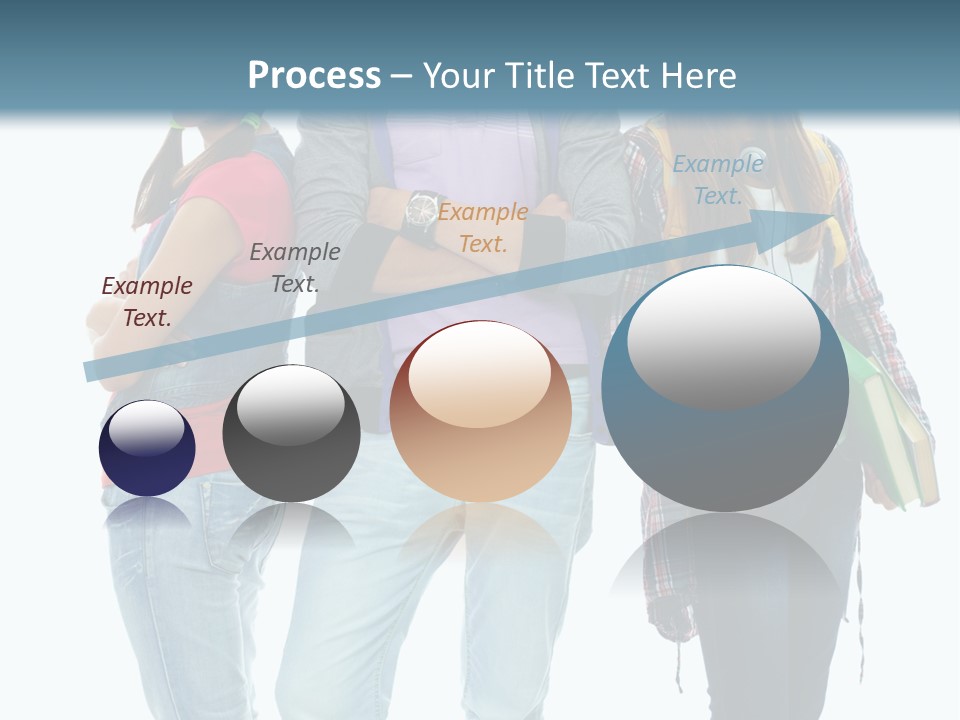 Process – Your Title Text Here

Example Text.

Example Text.

Example Text.

Example Text.